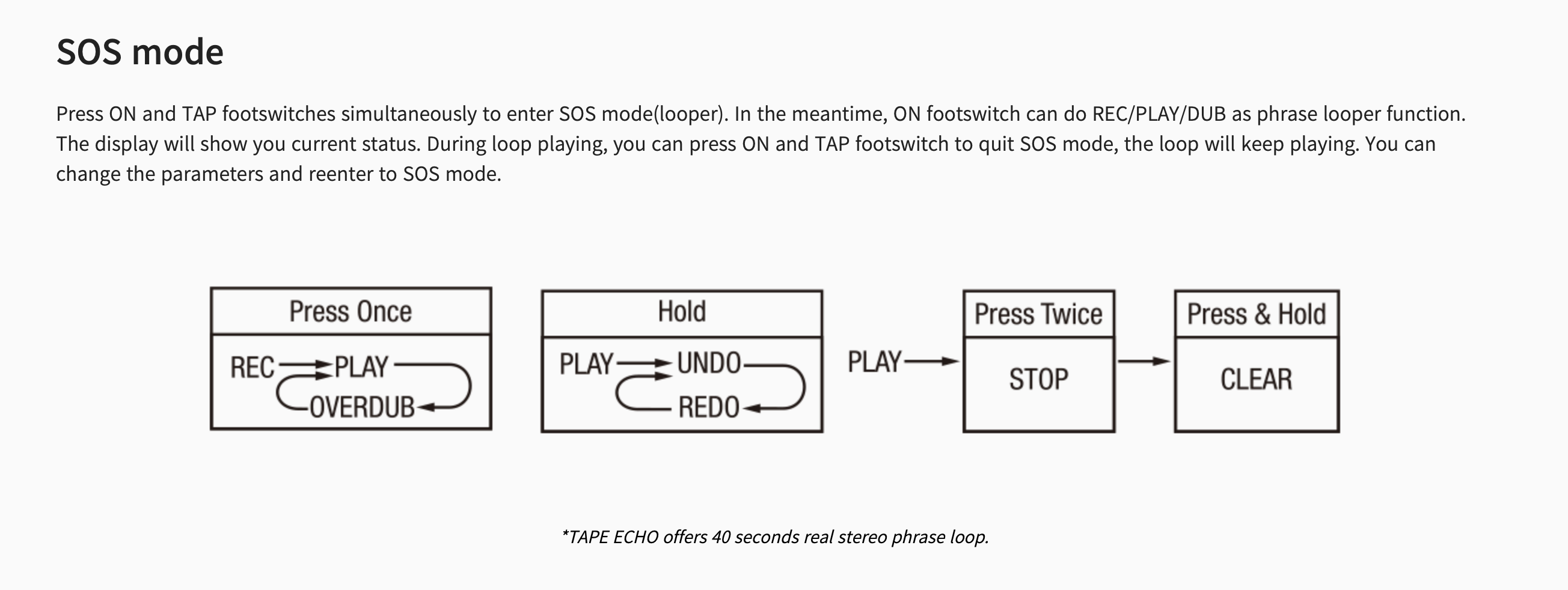 SOS mode

Press ON and TAP footswitches simultaneously to enter SOS mode(looper). In the meantime, ON footswitch can do REC/PLAY/DUB as phrase looper function. The display will show you current status. During loop playing, you can press ON and TAP footswitch to quit SOS mode, the loop will keep playing. You can change the parameters and reenter to SOS mode.

Press Once

REC PLAY

OVERDUB

Hold

PLAY UNDO

REDO

PLAY

Press Twice

STOP

Press & Hold

CLEAR

*TAPE ECHO offers 40 seconds real stereo phrase loop.